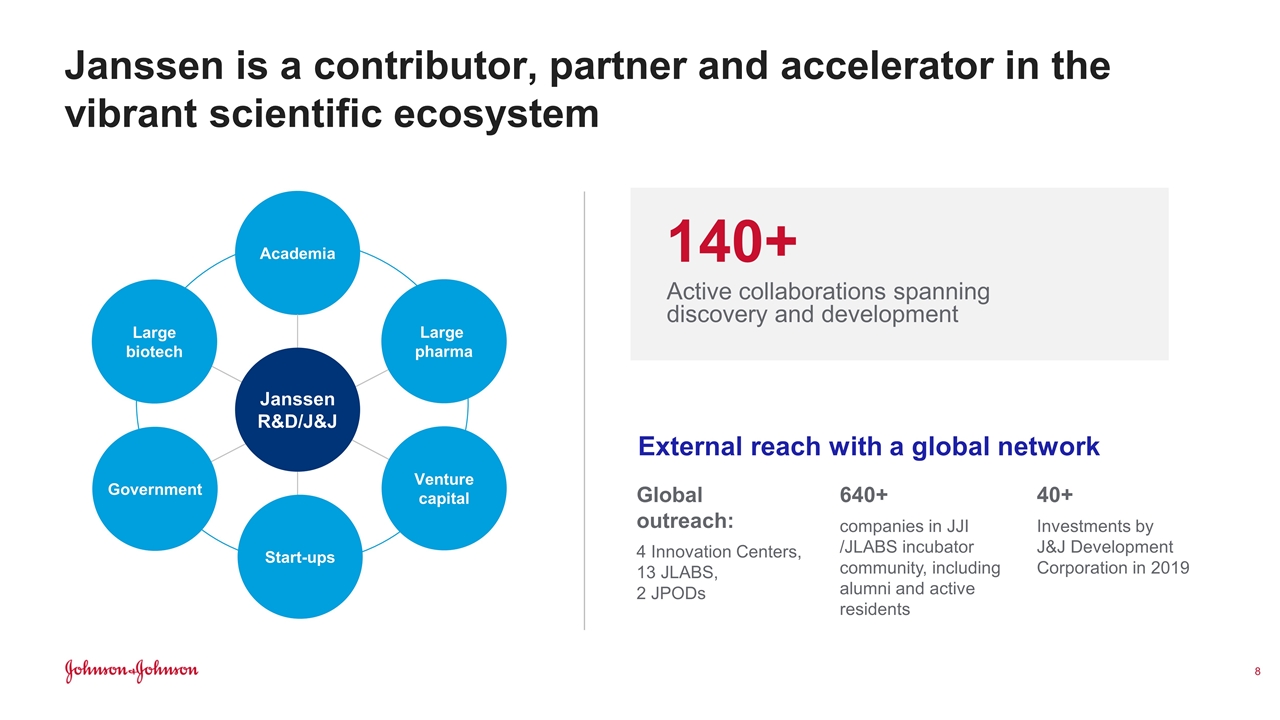 Janssen is a contributor, partner and accelerator in the vibrant scientific ecosystem

Academia

Large biotech

Large pharma

Janssen R&D/J&J

Government

Venture capital

Start-ups

140+

Active collaborations spanning discovery and development

External reach with a global network

Global outreach:

4 Innovation Centers, 13 JLABS, 2 JPODs

640+

companies in JJI /JLABS incubator community, including alumni and active residents

40+

Investments by J&J Development Corporation in 2019

Johnson&Johnson

8